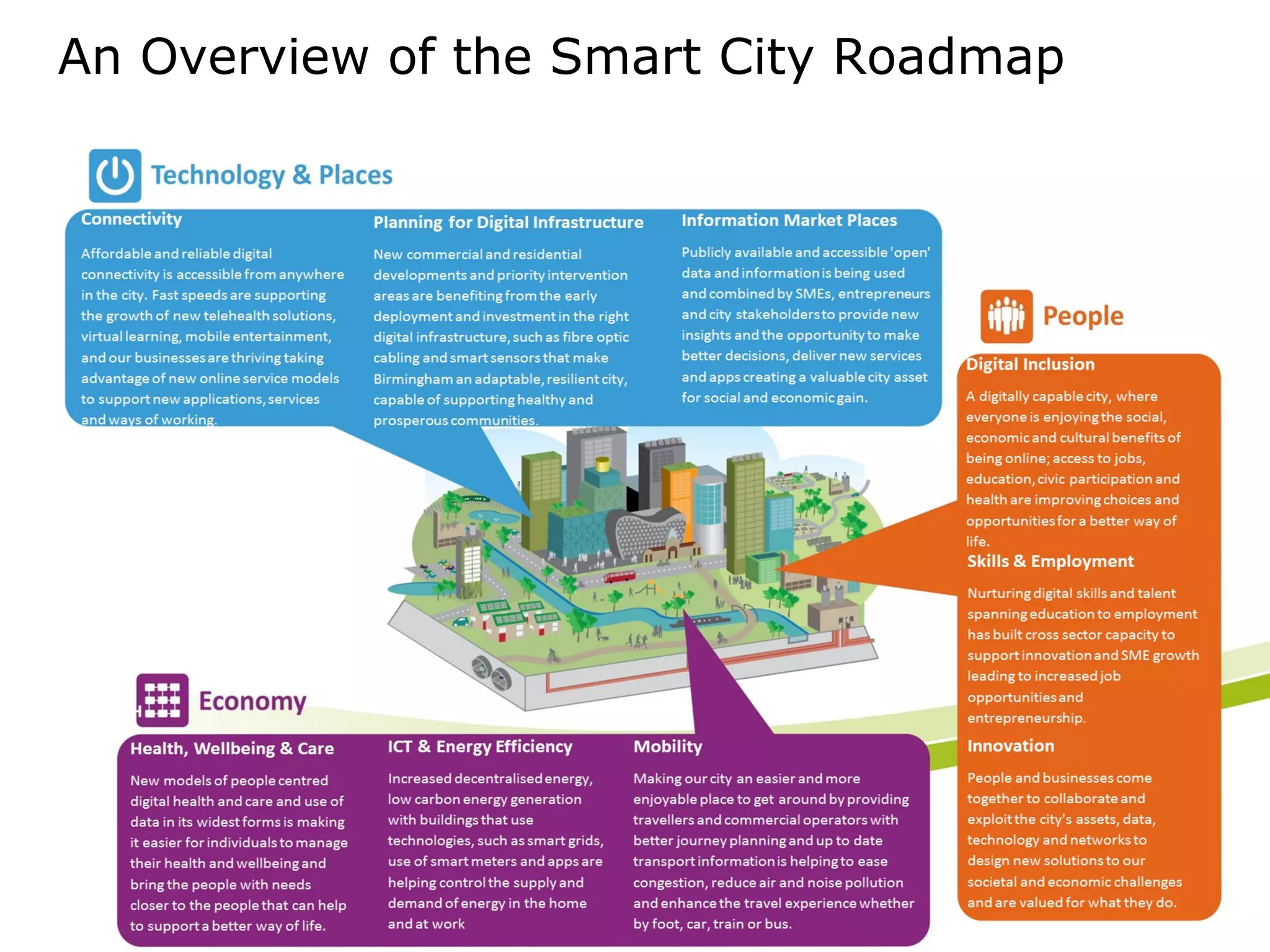 An Overview of the Smart City Roadmap

Technology & Places

Connectivity

Affordable and reliable digital connectivity is accessible from anywhere in the city. Fast speeds are supporting the growth of new telehealth solutions, virtual learning, mobile entertainment, and our businesses are thriving taking advantage of new online service models to support new applications, services and ways of working.

Planning for Digital Infrastructure

New commercial and residential developments and priority intervention areas are benefiting from the early deployment and investment in the right digital infrastructure, such as fibre optic cabling and smart sensors that make Birmingham an adaptable, resilient city, capable of supporting healthy and prosperous communities.

Information Market Places

Publicly available and accessible 'open' data and information is being used and combined by SMEs, entrepreneurs and city stakeholders to provide new insights and the opportunity to make better decisions, deliver new services and apps creating a valuable city asset for social and economic gain.

People

Digital Inclusion

A digitally capable city, where everyone is enjoying the social, economic and cultural benefits of being online; access to jobs, education, civic participation and health are improving choices and opportunities for a better way of life.

Skills & Employment

Nurturing digital skills and talent spanning education to employment has built cross sector capacity to support innovation and SME growth leading to increased job opportunities and entrepreneurship.

Innovation

People and businesses come together to collaborate and exploit the city's assets, data, technology and networks to design new solutions to our societal and economic challenges and are valued for what they do.

Economy

Health, Wellbeing & Care

New models of people centred digital health and care and use of data in its widest forms is making it easier for individuals to manage their health and wellbeing and bring the people with needs closer to the people that can help to support a better way of life.

ICT & Energy Efficiency

Increased decentralised energy, low carbon energy generation with buildings that use technologies, such as smart grids, use of smart meters and apps are helping control the supply and demand of energy in the home and at work

Mobility

Making our city an easier and more enjoyable place to get around by providing travellers and commercial operators with better journey planning and up to date transport information is helping to ease congestion, reduce air and noise pollution and enhance the travel experience whether by foot, car, train or bus.